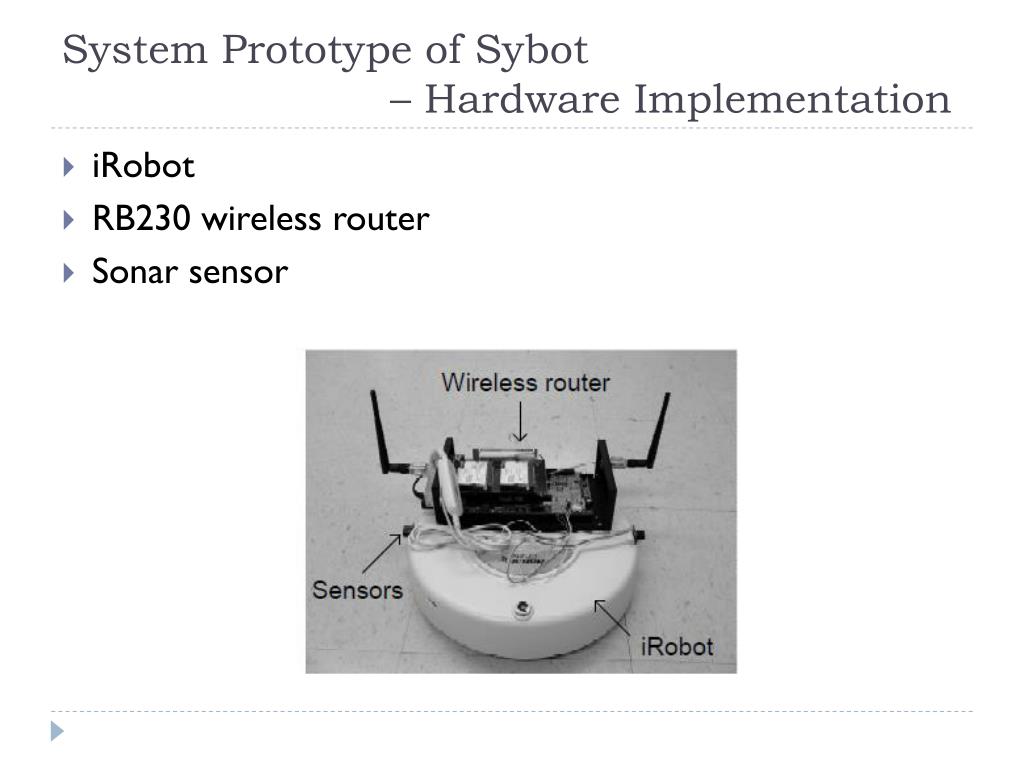 System Prototype of Sybot
– Hardware Implementation

iRobot
RB230 wireless router
Sonar sensor

Wireless router
Sensors
iRobot